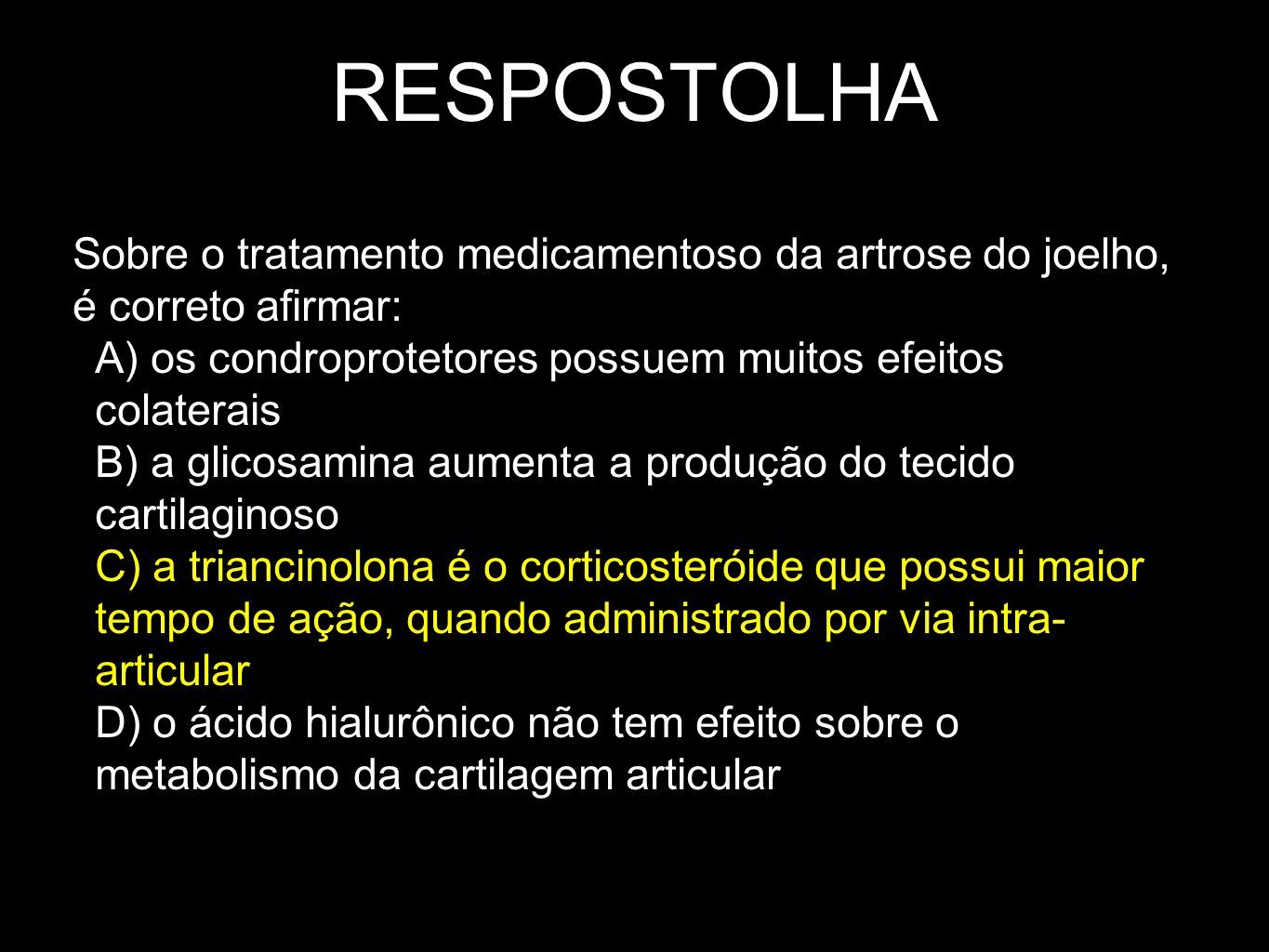 RESPOSTOLHA

Sobre o tratamento medicamentoso da artrose do joelho, é correto afirmar:

A) os condroprotetores possuem muitos efeitos colaterais

B) a glicosamina aumenta a produção do tecido cartilaginoso

C) a triancinolona é o corticosteróide que possui maior tempo de ação, quando administrado por via intra-articular

D) o ácido hialurônico não tem efeito sobre o metabolismo da cartilagem articular